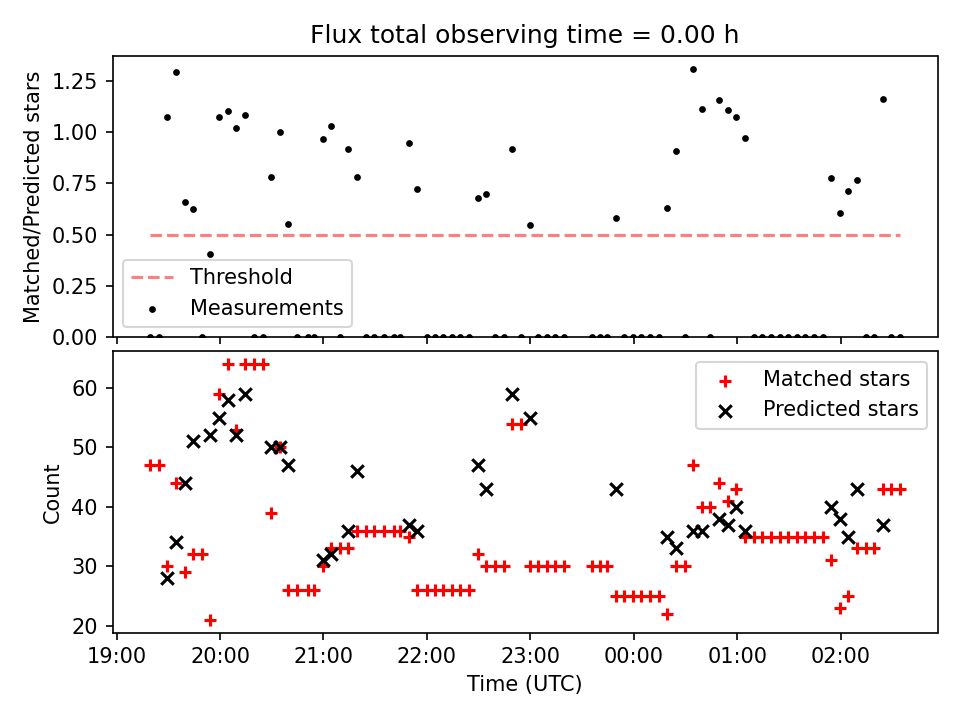 Flux total observing time = 0.00 h

Matched/Predicted stars

1.25
1.00
0.75
0.50
0.25
0.00

Threshold
Measurements

Count

60
50
40
30
20

Matched stars
Predicted stars

19:00
20:00
21:00
22:00
23:00
00:00
01:00
02:00

Time (UTC)